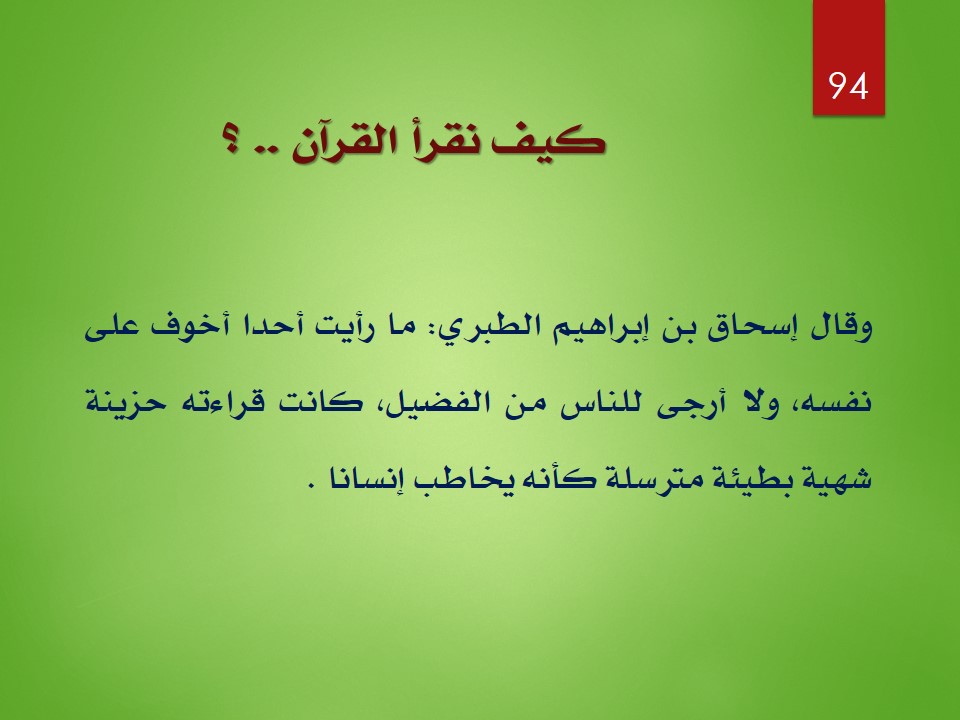 94

كيف نقرأ القرآن .. ؟

وقال إسحاق بن إبراهيم الطبري: ما رأيت أحدا أخوف على نفسه، ولا أرجى للناس من الفضيل، كانت قراءته حزينة شهية بطيئة مترسلة كأنه يخاطب إنسانا .